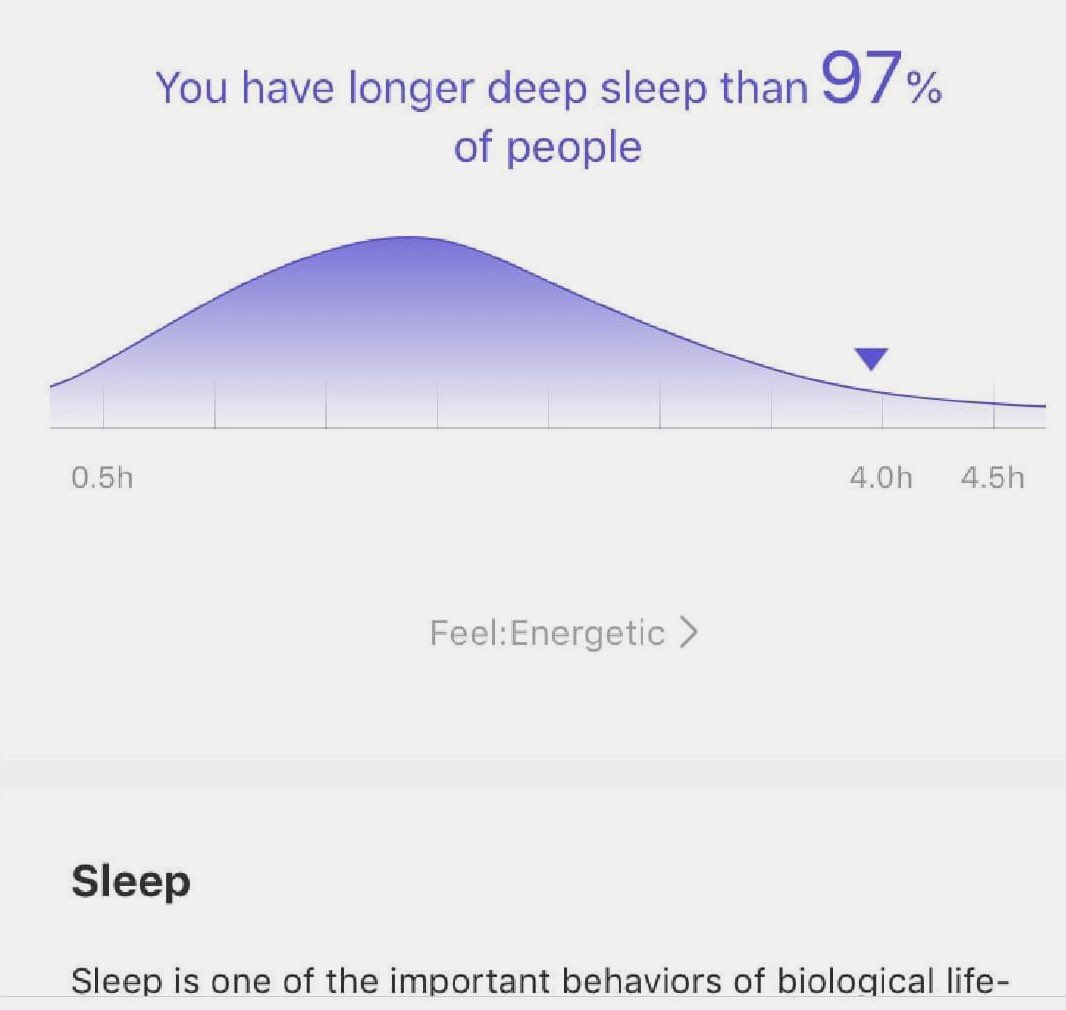 You have longer deep sleep than 97% of people

0.5h

4.0h 4.5h

Feel:Energetic >

Sleep

Sleep is one of the important behaviors of biological life-